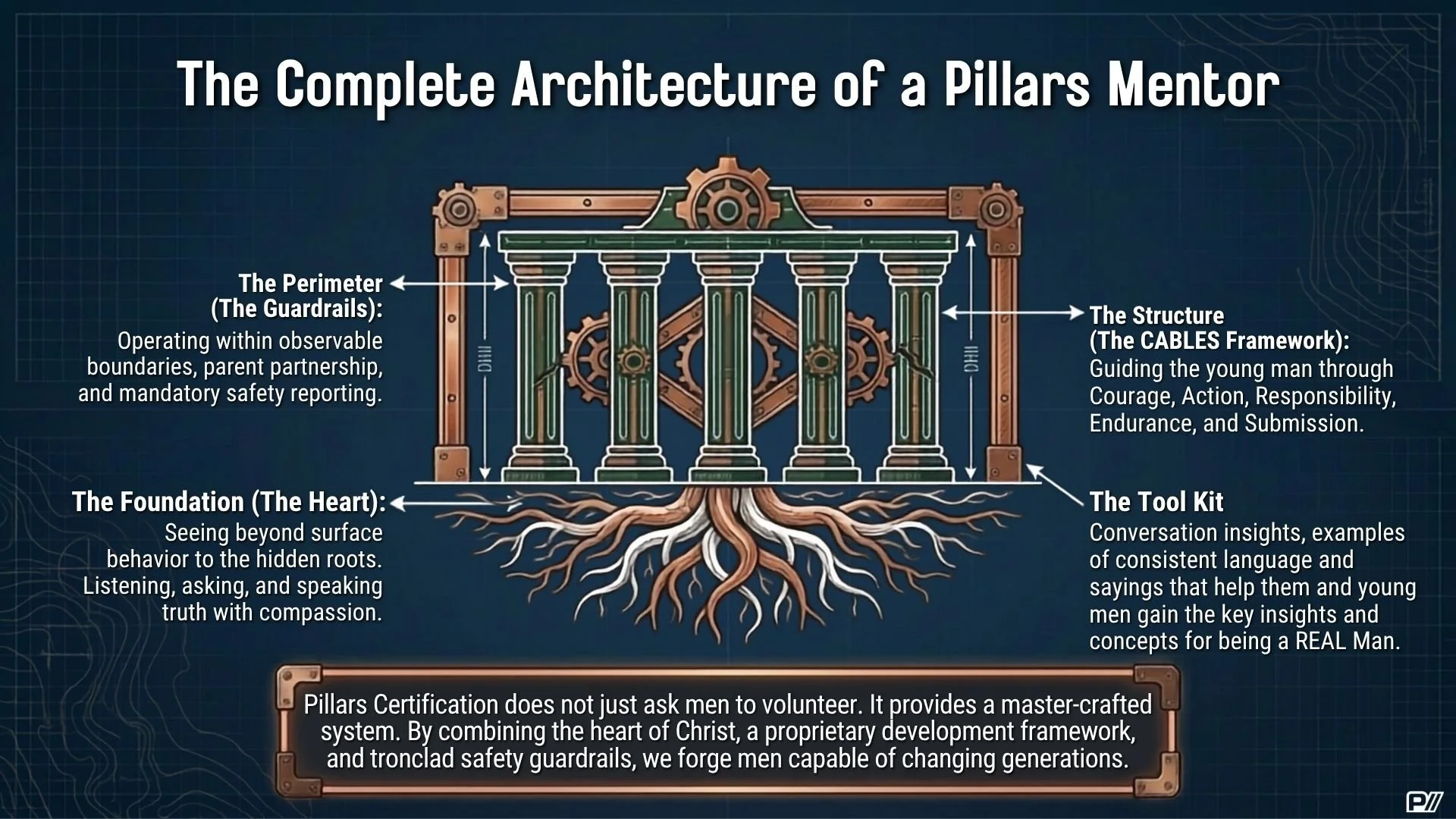 The Complete Architecture of a Pillars Mentor

The Perimeter
(The Guardrails):
Operating within observable boundaries, parent partnership, and mandatory safety reporting.

The Foundation (The Heart):
Seeing beyond surface behavior to the hidden roots. Listening, asking, and speaking truth with compassion.

The Structure
(The CABLES Framework):
Guiding the young man through Courage, Action, Responsibility, Endurance, and Submission.

The Tool Kit
Conversation insights, examples of consistent language and sayings that help them and young men gain the key insights and concepts for being a REAL Man.

Pillars Certification does not just ask men to volunteer. It provides a master-crafted system. By combining the heart of Christ, a proprietary development framework, and tronclad safety guardrails, we forge men capable of changing generations.